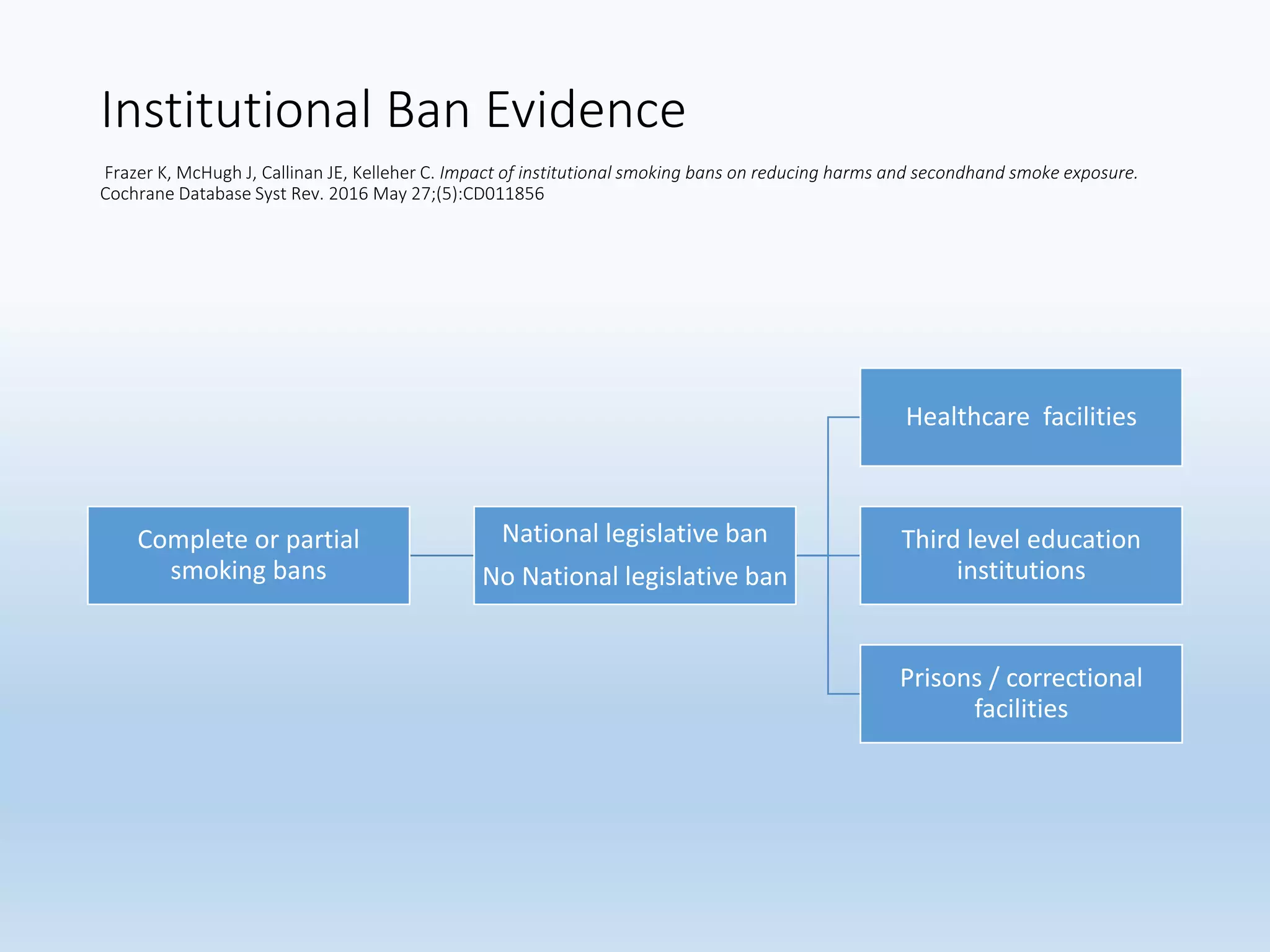 Institutional Ban Evidence

Frazer K, McHugh J, Callinan JE, Kelleher C. Impact of institutional smoking bans on reducing harms and secondhand smoke exposure. Cochrane Database Syst Rev. 2016 May 27;(5):CD011856

Complete or partial smoking bans

National legislative ban
No National legislative ban

Healthcare facilities

Third level education institutions

Prisons / correctional facilities